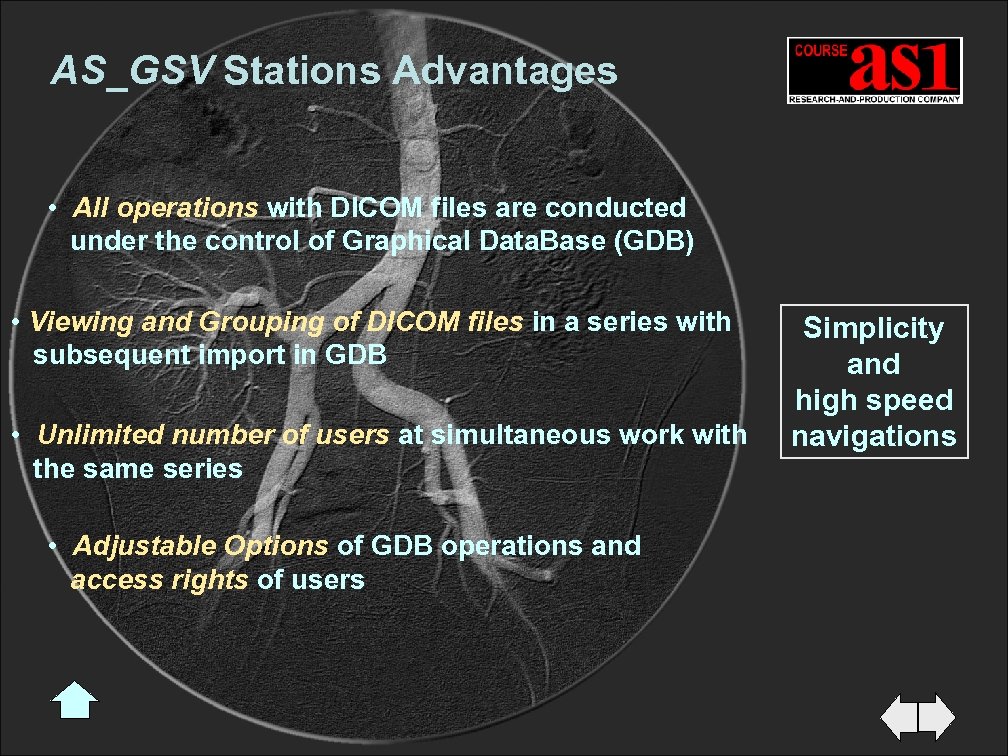 AS_GSV Stations Advantages

COURSE as1
RESEARCH-AND-PRODUCTION COMPANY

• All operations with DICOM files are conducted under the control of Graphical DataBase (GDB)

• Viewing and Grouping of DICOM files in a series with subsequent import in GDB

• Unlimited number of users at simultaneous work with the same series

• Adjustable Options of GDB operations and access rights of users

Simplicity and high speed navigations